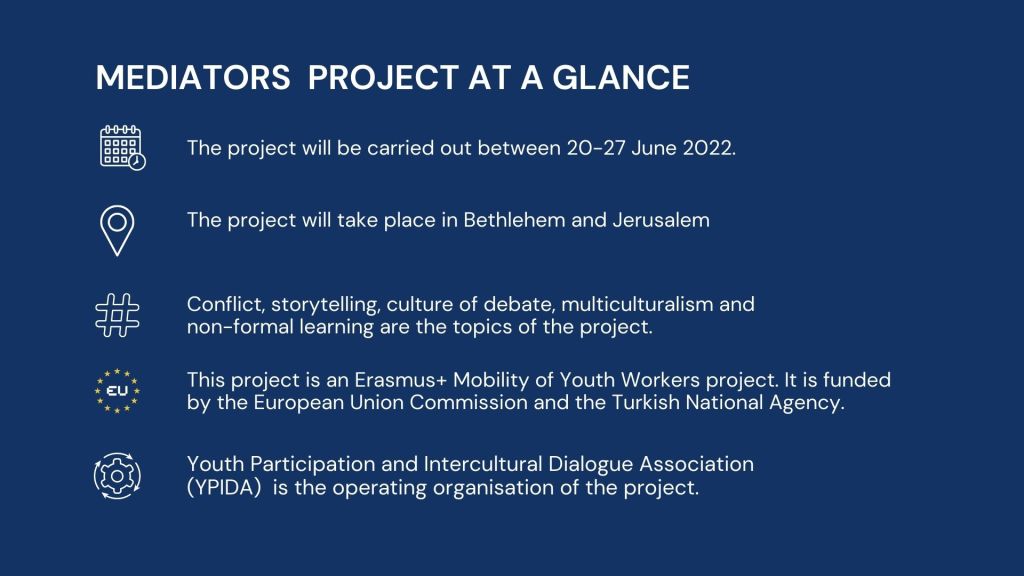 MEDIATORS PROJECT AT A GLANCE

The project will be carried out between 20-27 June 2022.

The project will take place in Bethlehem and Jerusalem

Conflict, storytelling, culture of debate, multiculturalism and non-formal learning are the topics of the project.

EU

This project is an Erasmus+ Mobility of Youth Workers project. It is funded by the European Union Commission and the Turkish National Agency.

Youth Participation and Intercultural Dialogue Association (YPIDA) is the operating organisation of the project.